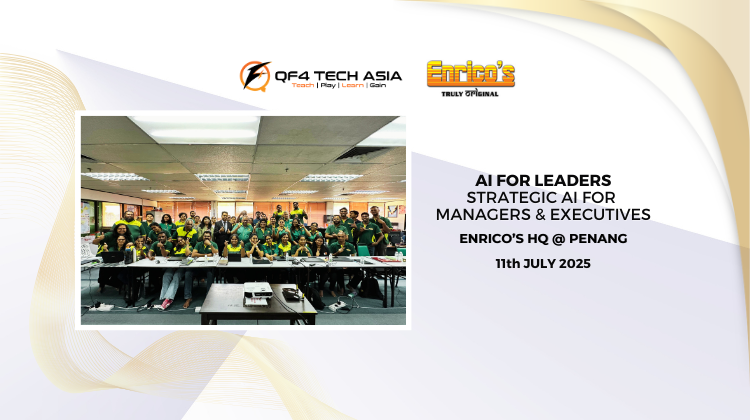 QF4 TECH ASIA
Teach | Play | Learn | Gain

Enrico's
TRULY ORIGINAL

AI FOR LEADERS
STRATEGIC AI FOR MANAGERS & EXECUTIVES
ENRICO'S HQ @ PENANG
11th JULY 2025